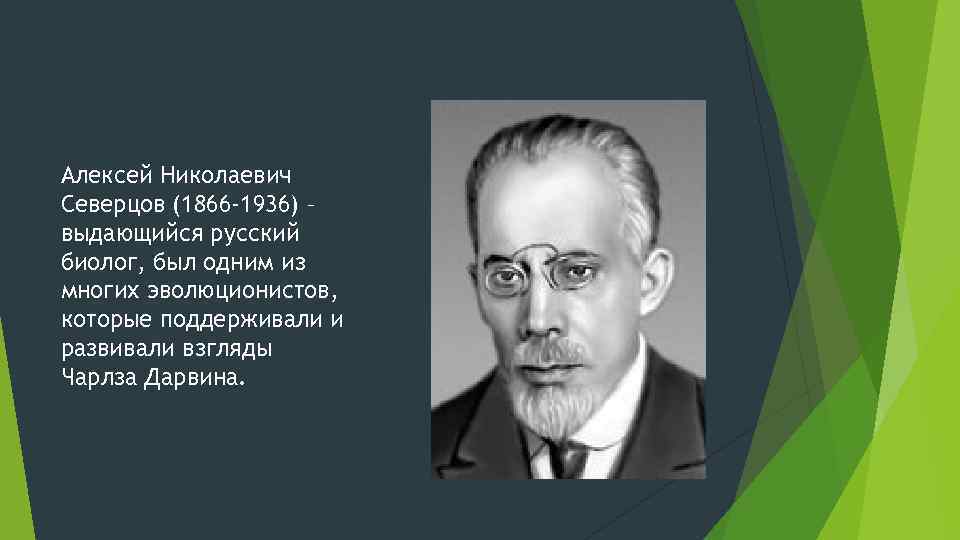 Алексей Николаевич Северцов (1866-1936) – выдающийся русский биолог, был одним из многих эволюционистов, которые поддерживали и развивали взгляды Чарлза Дарвина.